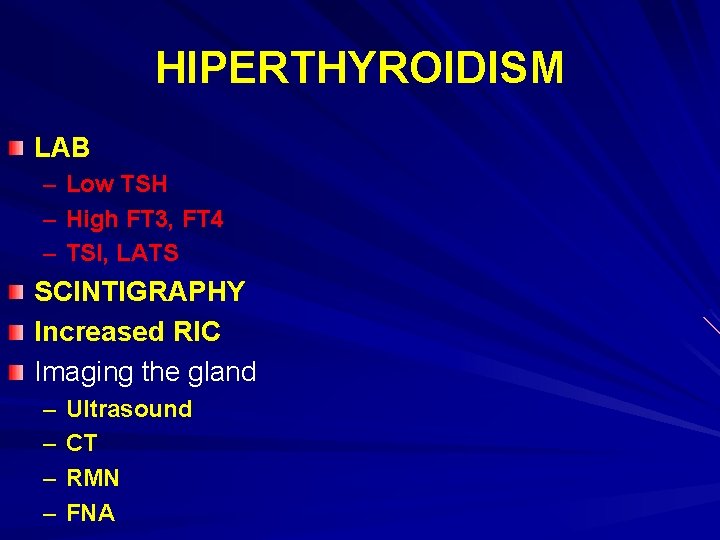 HIPERTHYROIDISM

LAB
– Low TSH
– High FT3, FT4
– TSI, LATS
SCINTIGRAPHY
Increased RIC
Imaging the gland
– Ultrasound
– CT
– RMN
– FNA